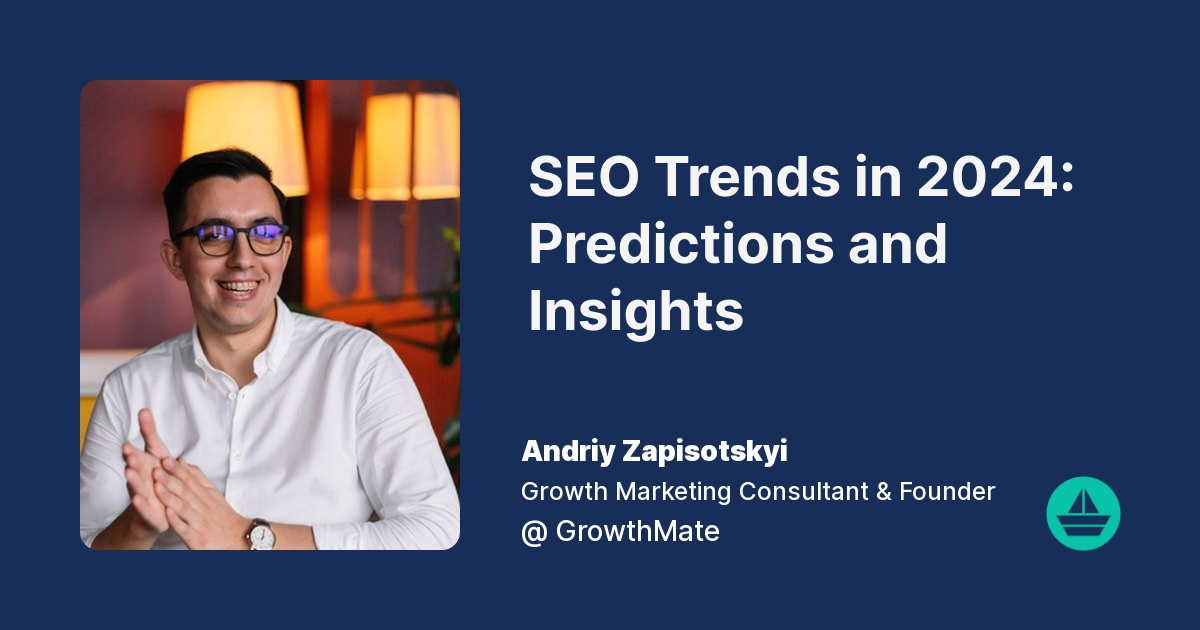 SEO Trends in 2024: Predictions and Insights

Andriy Zapisotskyi
Growth Marketing Consultant & Founder
@ GrowthMate